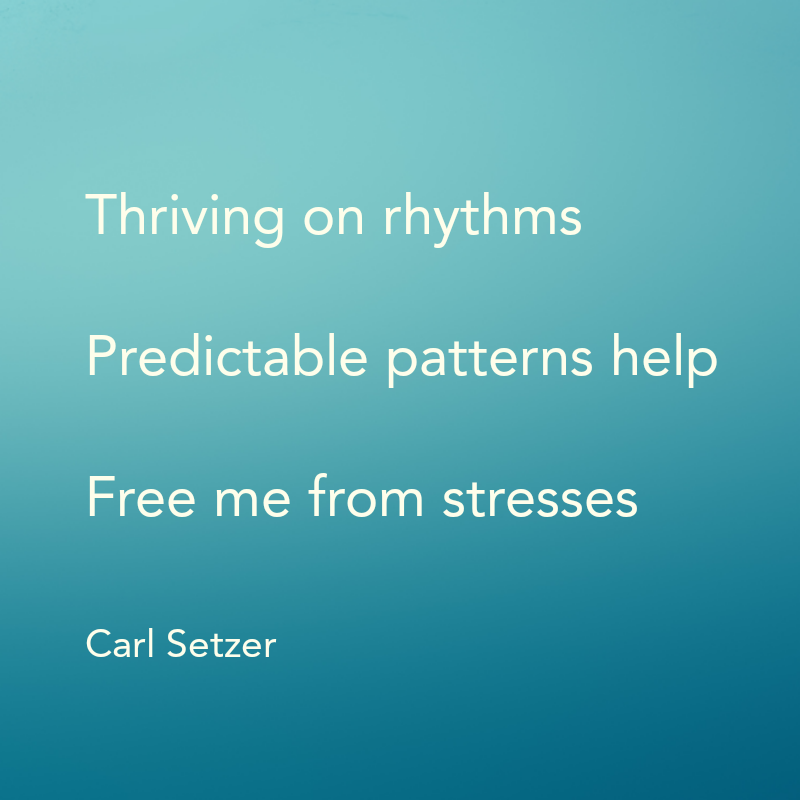 Thriving on rhythms

Predictable patterns help

Free me from stresses

Carl Setzer